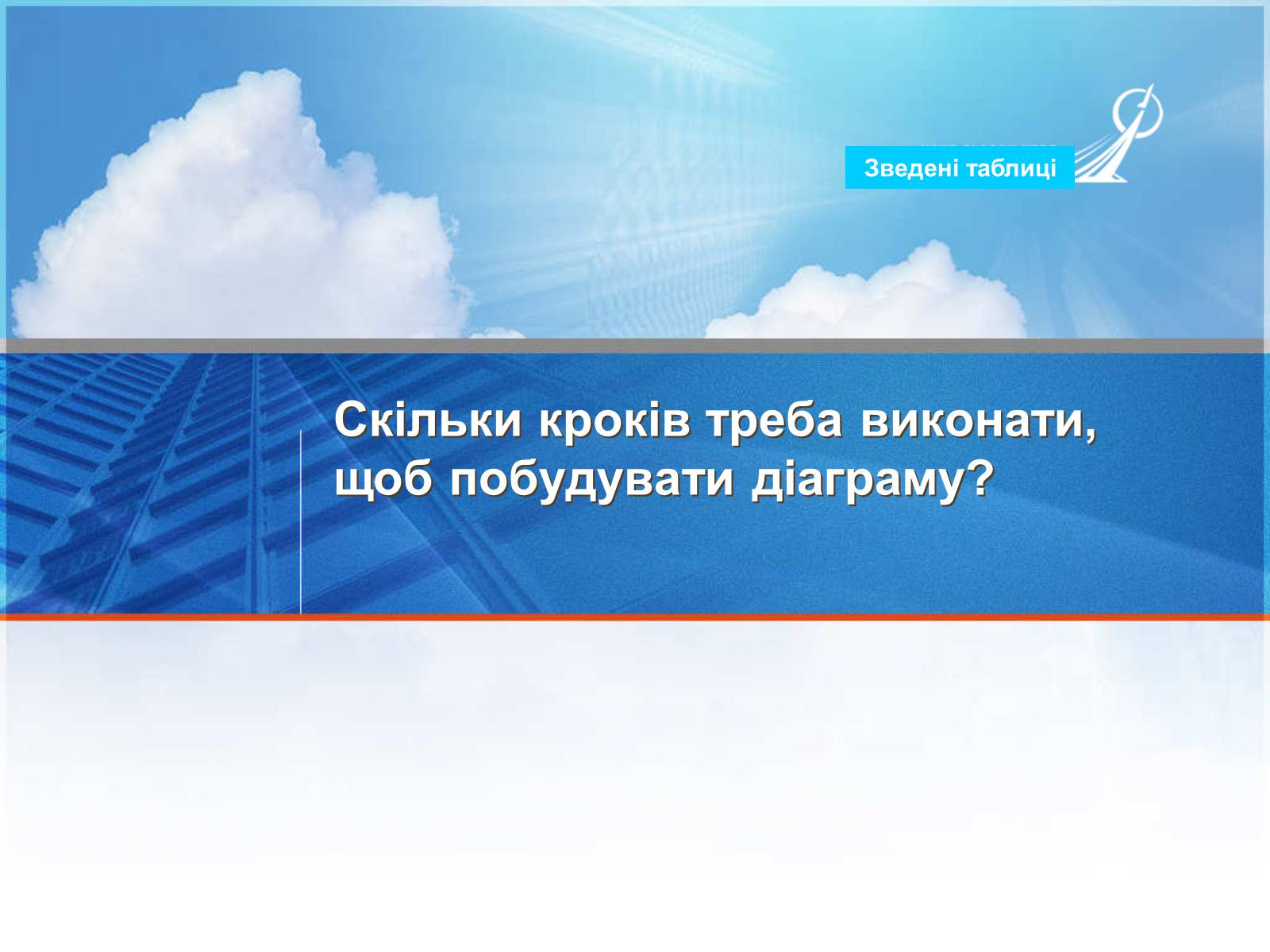 Зведені таблиці

Скільки кроків треба виконати, щоб побудувати діаграму?